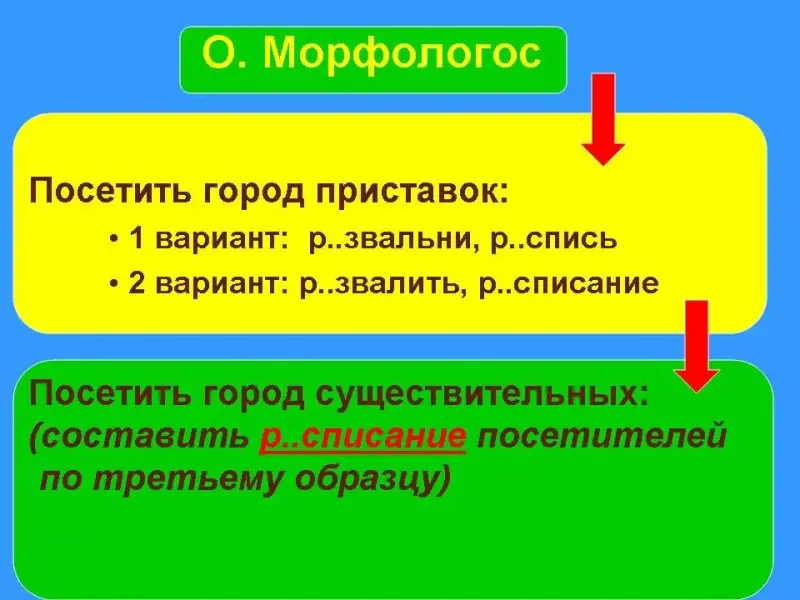 О. Морфологос

Посетить город приставок:

• 1 вариант: р..звальни, р..спись

• 2 вариант: р..звалить, р..списание

Посетить город существительных: (составить р..списание посетителей по третьему образцу)